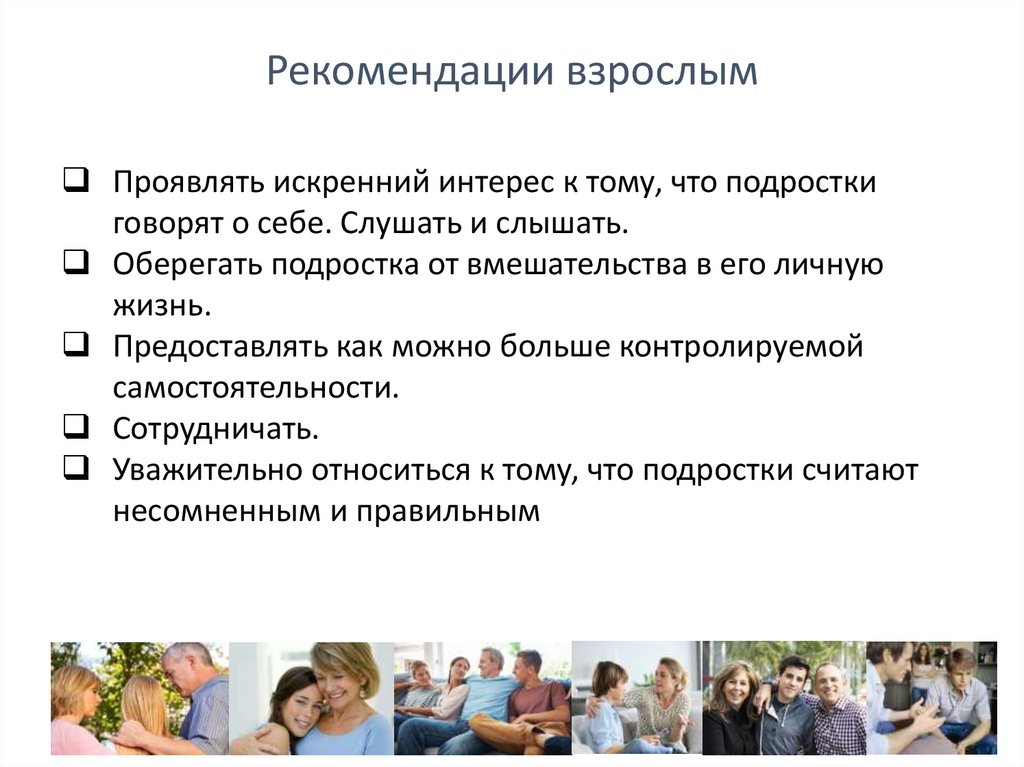 Рекомендации взрослым

❑ Проявлять искренний интерес к тому, что подростки говорят о себе. Слушать и слышать.
❑ Оберегать подростка от вмешательства в его личную жизнь.
❑ Предоставлять как можно больше контролируемой самостоятельности.
❑ Сотрудничать.
❑ Уважительно относиться к тому, что подростки считают несомненным и правильным